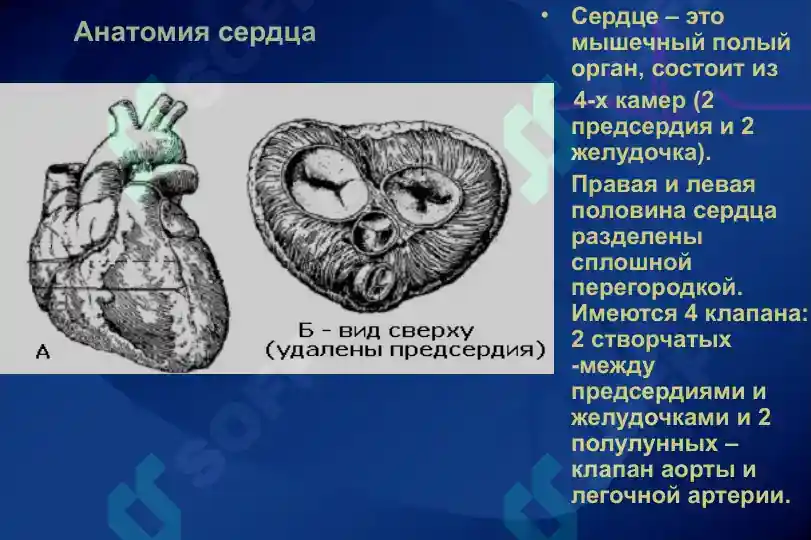 Анатомия сердца

А

Б - вид сверху
(удалены предсердия)

• Сердце – это мышечный полый орган, состоит из 4-х камер (2 предсердия и 2 желудочка).

Правая и левая половина сердца разделены сплошной перегородкой. Имеются 4 клапана: 2 створчатых -между предсердиями и желудочками и 2 полулунных – клапан аорты и легочной артерии.